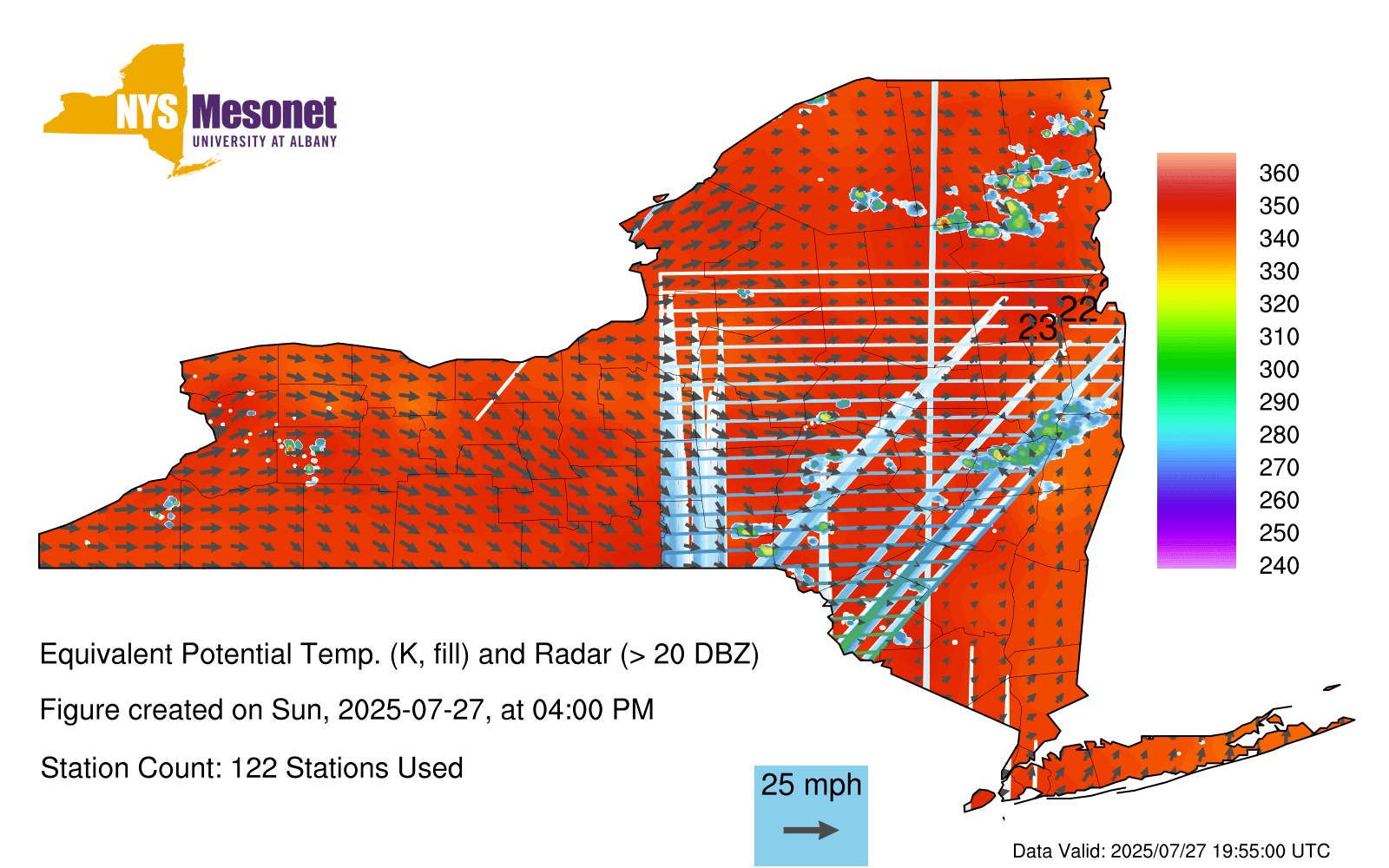 NYS Mesonet
UNIVERSITY AT ALBANY

23 22

360
350
340
330
320
310
300
290
280
270
260
250
240

Equivalent Potential Temp. (K, fill) and Radar (> 20 DBZ)

Figure created on Sun, 2025-07-27, at 04:00 PM

Station Count: 122 Stations Used

25 mph

Data Valid: 2025/07/27 19:55:00 UTC